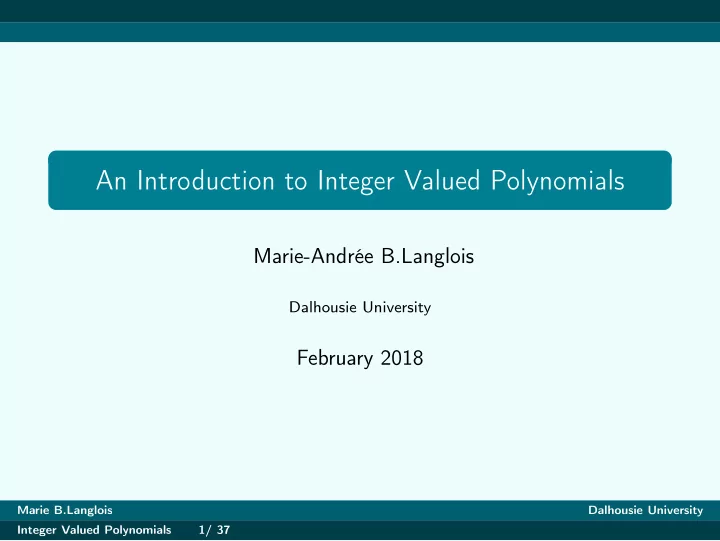 An Introduction to Integer Valued Polynomials

Marie-Andrée B.Langlois

Dalhousie University

February 2018

Marie B.Langlois

Dalhousie University

Integer Valued Polynomials 1/ 37